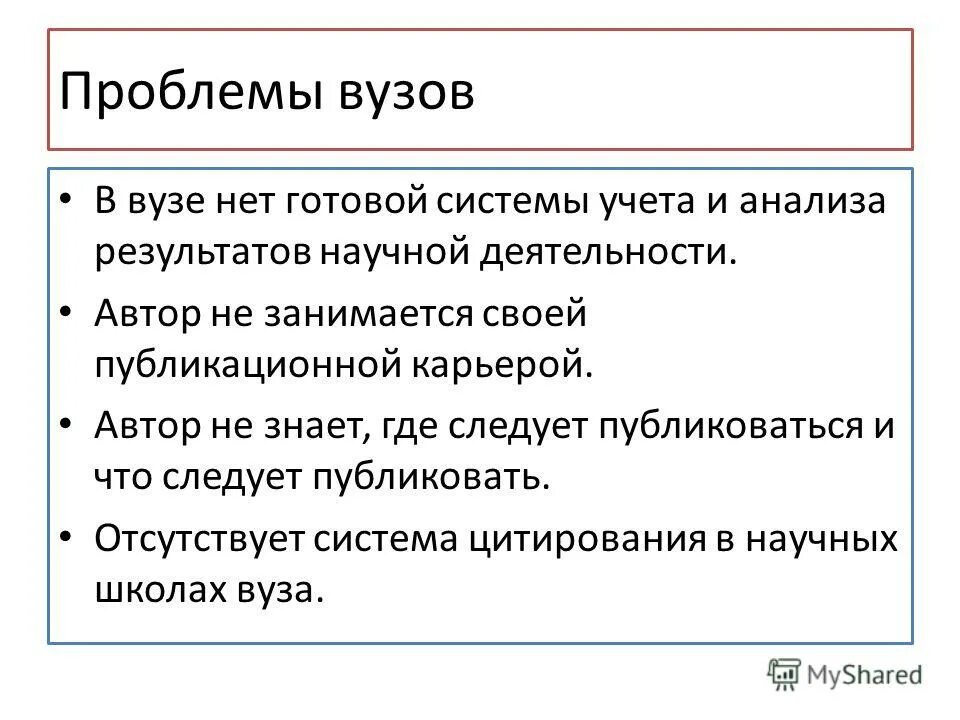 Проблемы вузов

• В вузе нет готовой системы учета и анализа результатов научной деятельности.
• Автор не занимается своей публикационной карьерой.
• Автор не знает, где следует публиковаться и что следует публиковать.
• Отсутствует система цитирования в научных школах вуза.

MyShared